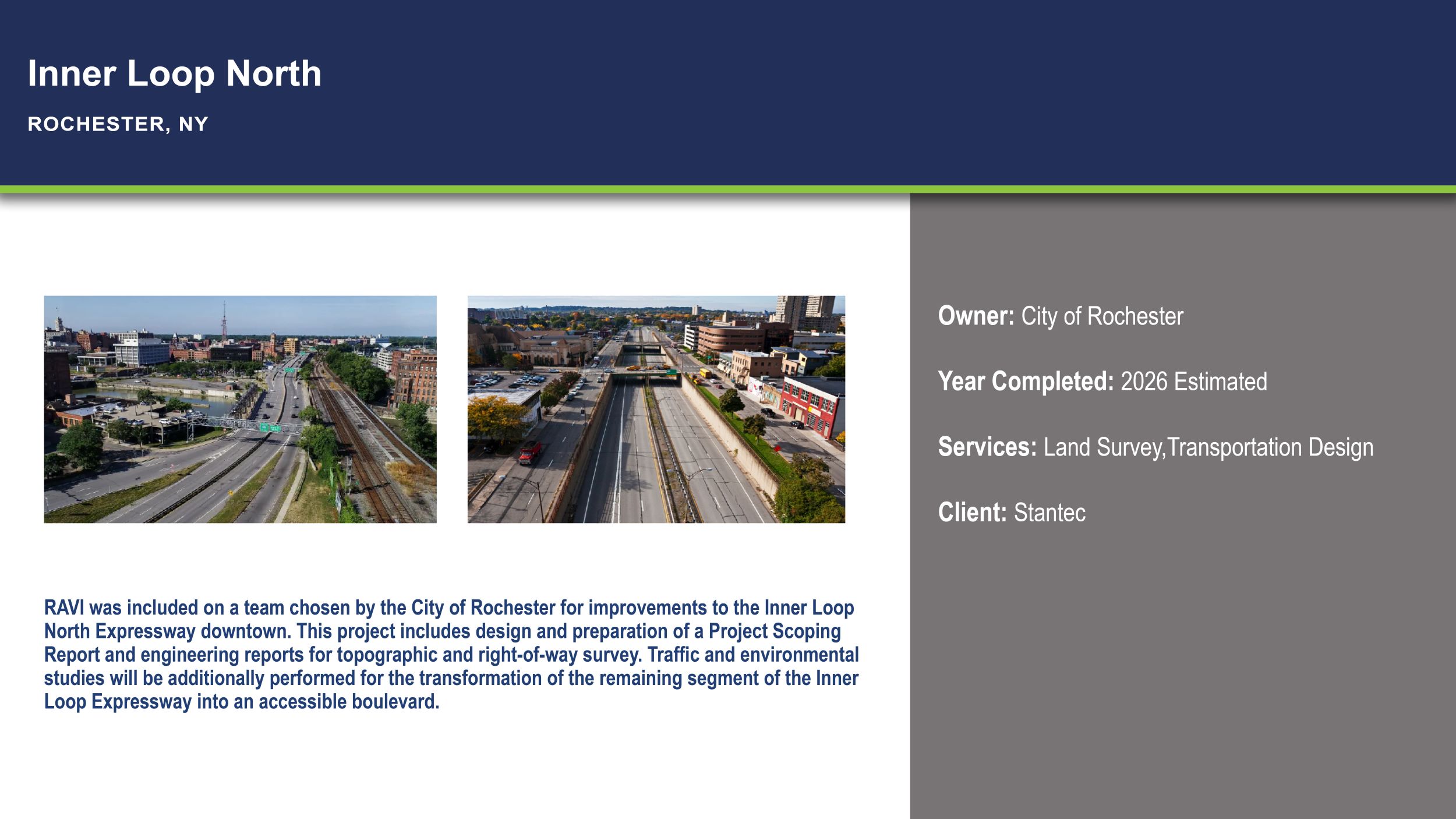 Inner Loop North

ROCHESTER, NY

RAVI was included on a team chosen by the City of Rochester for improvements to the Inner Loop North Expressway downtown. This project includes design and preparation of a Project Scoping Report and engineering reports for topographic and right-of-way survey. Traffic and environmental studies will be additionally performed for the transformation of the remaining segment of the Inner Loop Expressway into an accessible boulevard.

Owner: City of Rochester

Year Completed: 2026 Estimated

Services: Land Survey,Transportation Design

Client: Stantec